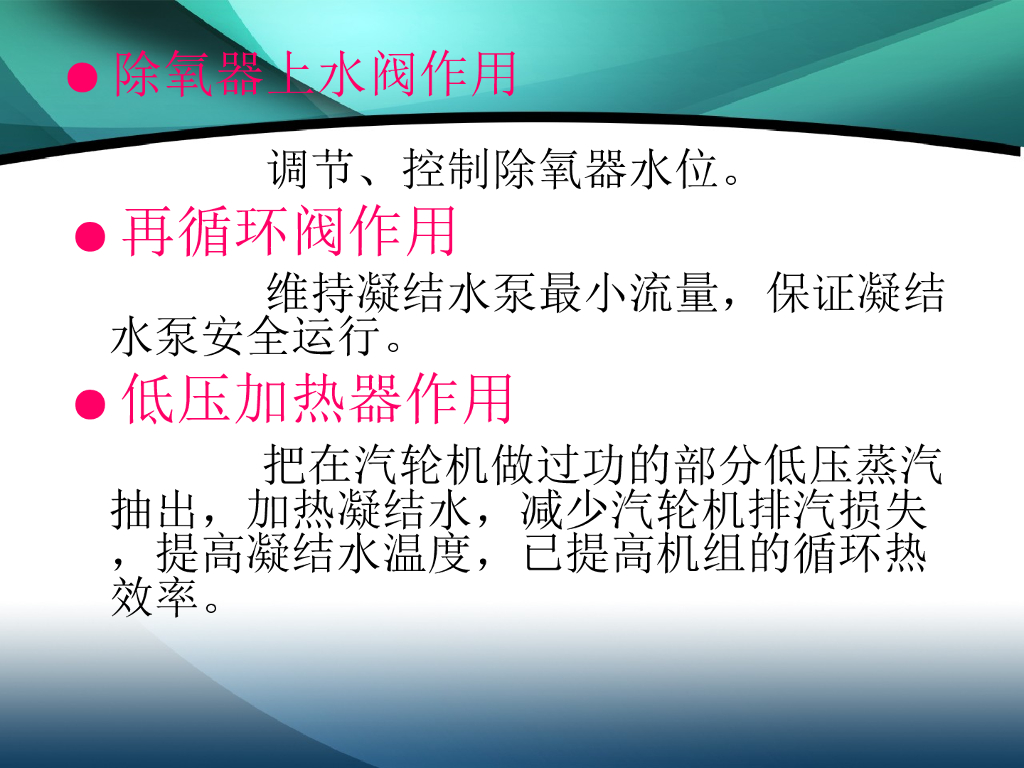 ● 除氧器上水阀作用

调节、控制除氧器水位。

● 再循环阀作用

维持凝结水泵最小流量，保证凝结水泵安全运行。

● 低压加热器作用

把在汽轮机做过功的部分低压蒸汽抽出，加热凝结水，减少汽轮机排汽损失，提高凝结水温度，已提高机组的循环热效率。